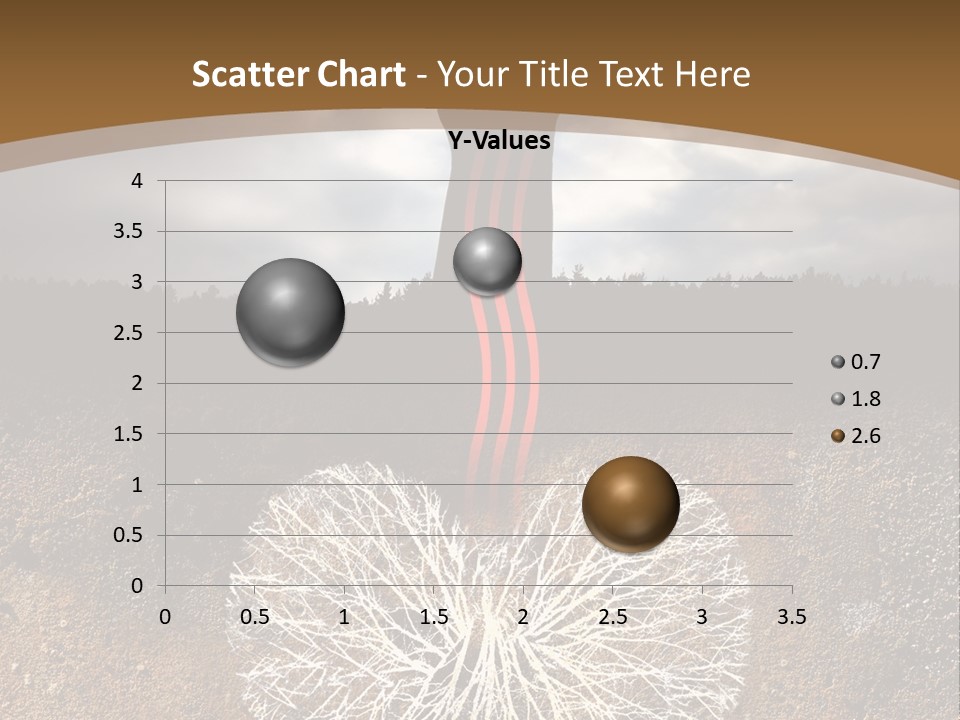 Scatter Chart - Your Title Text Here

Y-Values

4
3.5
3
2.5
2
1.5
1
0.5
0

0 0.5 1 1.5 2 2.5 3 3.5

0.7
1.8
2.6